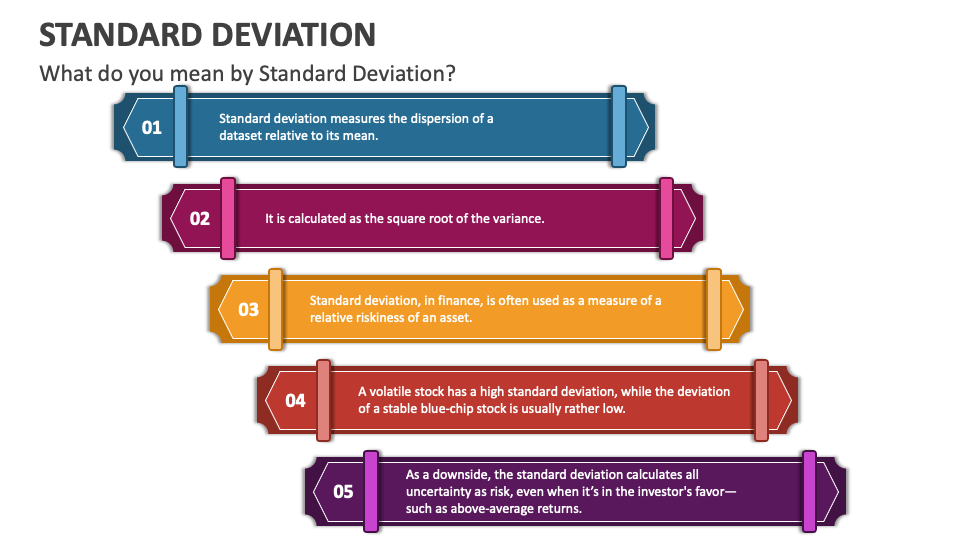 STANDARD DEVIATION

What do you mean by Standard Deviation?

01

Standard deviation measures the dispersion of a dataset relative to its mean.

02

It is calculated as the square root of the variance.

03

Standard deviation, in finance, is often used as a measure of a relative riskiness of an asset.

04

A volatile stock has a high standard deviation, while the deviation of a stable blue-chip stock is usually rather low.

05

As a downside, the standard deviation calculates all uncertainty as risk, even when it's in the investor's favor—such as above-average returns.